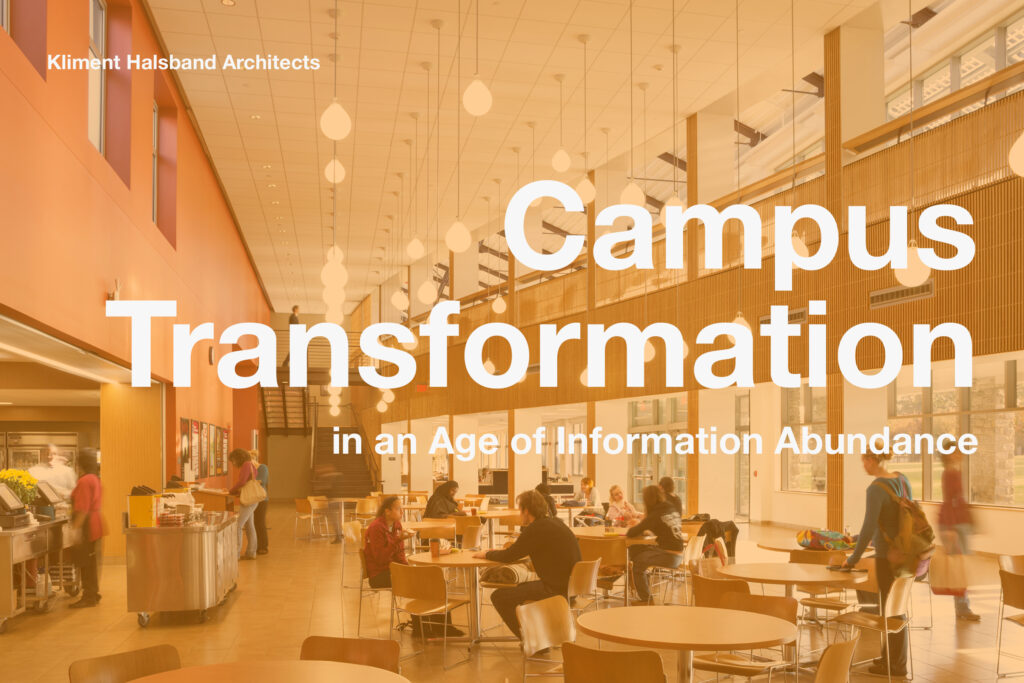 Kliment Halsband Architects

Campus Transformation

in an Age of Information Abundance